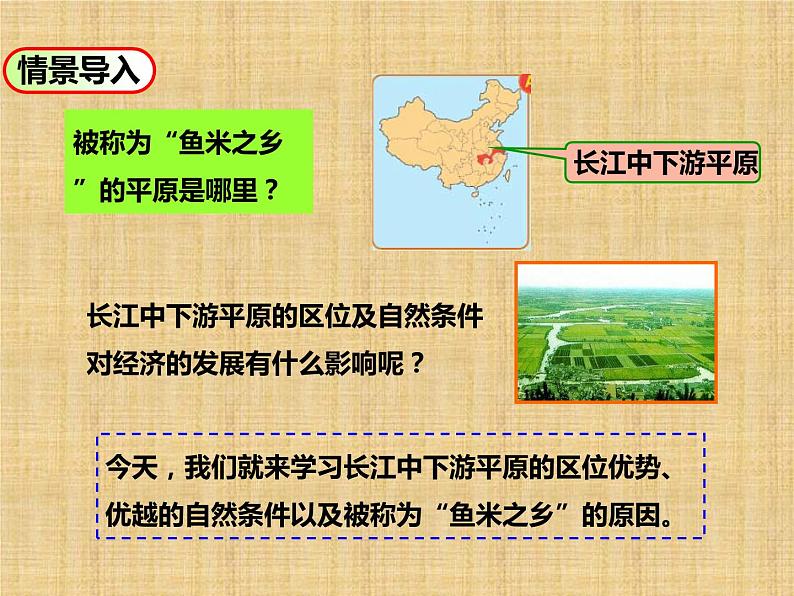 情景导入

被称为“鱼米之乡”的平原是哪里？

长江中下游平原

长江中下游平原的区位及自然条件对经济的发展有什么影响呢？

今天，我们就来学习长江中下游平原的区位优势、优越的自然条件以及被称为“鱼米之乡”的原因。